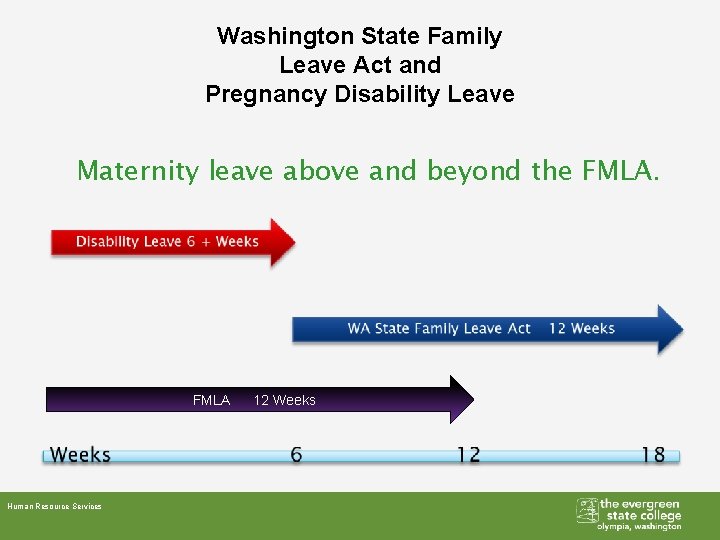 Washington State Family Leave Act and Pregnancy Disability Leave

Maternity leave above and beyond the FMLA.

Disability Leave 6 + Weeks

WA State Family Leave Act 12 Weeks

FMLA 12 Weeks

Weeks 6 12 18

Human Resource Services

the evergreen state college
olympia, washington